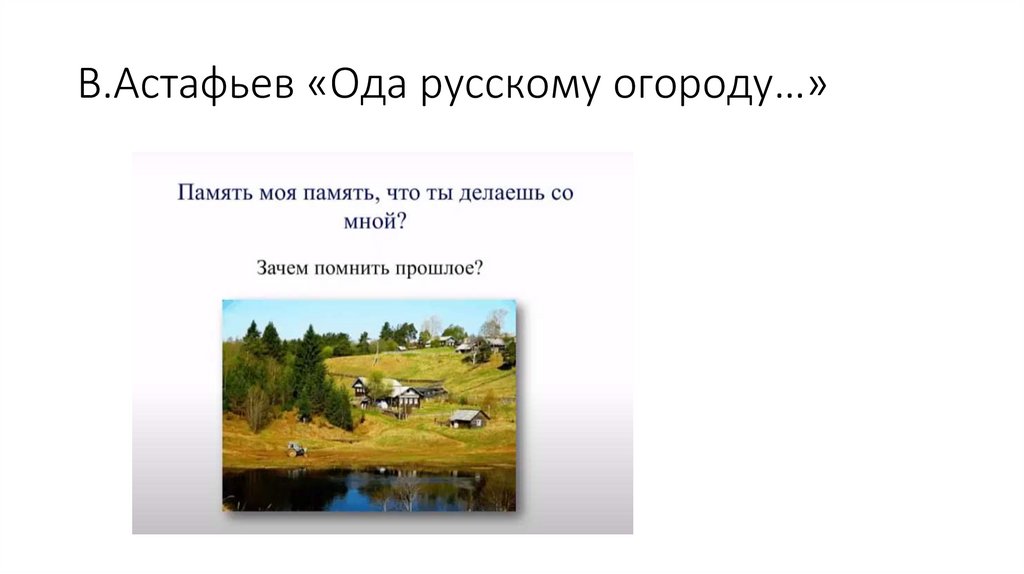 В.Астафьев «Ода русскому огороду…»

Память моя память, что ты делаешь со мной?

Зачем помнить прошлое?